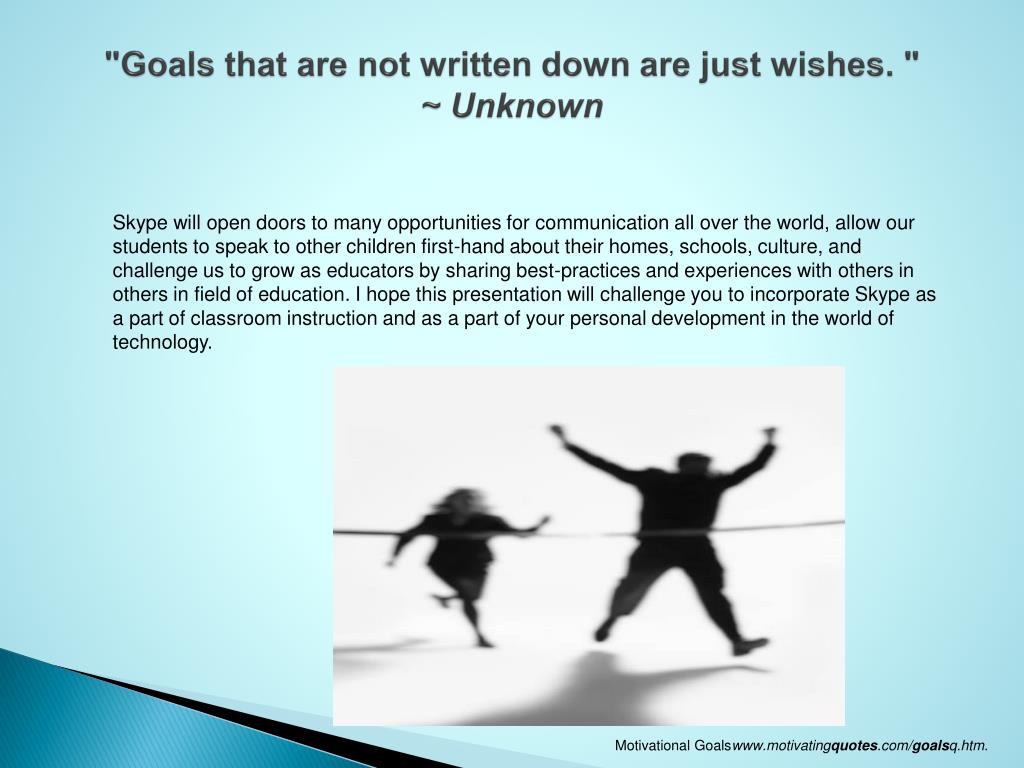 "Goals that are not written down are just wishes. "
~ Unknown

Skype will open doors to many opportunities for communication all over the world, allow our students to speak to other children first-hand about their homes, schools, culture, and challenge us to grow as educators by sharing best-practices and experiences with others in others in field of education. I hope this presentation will challenge you to incorporate Skype as a part of classroom instruction and as a part of your personal development in the world of technology.

Motivational Goalswww.motivatingquotes.com/goalsq.htm.